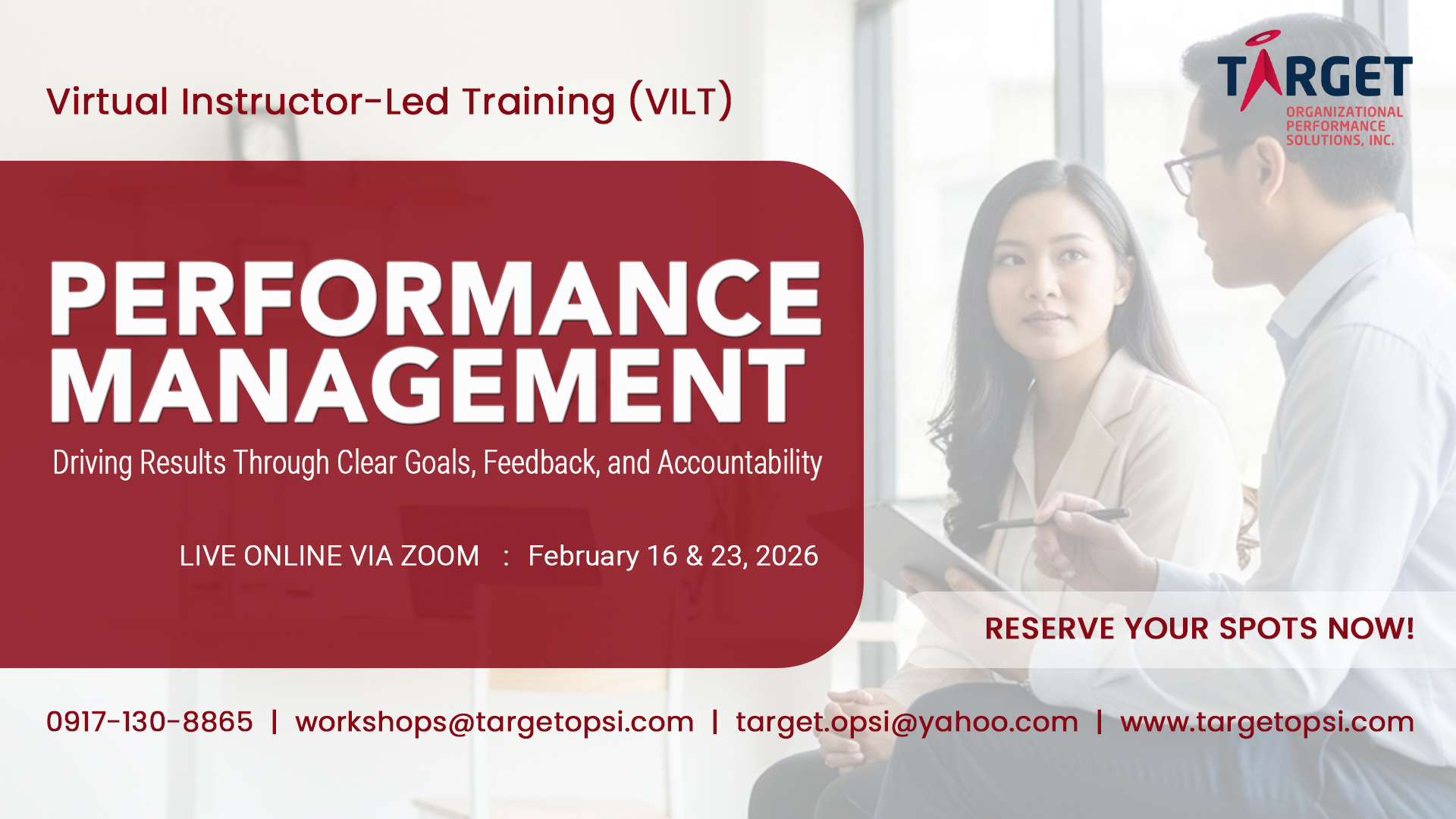 Virtual Instructor-Led Training (VILT)

TARGET
ORGANIZATIONAL PERFORMANCE SOLUTIONS, INC.

PERFORMANCE MANAGEMENT

Driving Results Through Clear Goals, Feedback, and Accountability

LIVE ONLINE VIA ZOOM : February 16 & 23, 2026

RESERVE YOUR SPOTS NOW!

0917-130-8865 | workshops@targetopsi.com | target.opsi@yahoo.com | www.targetopsi.com